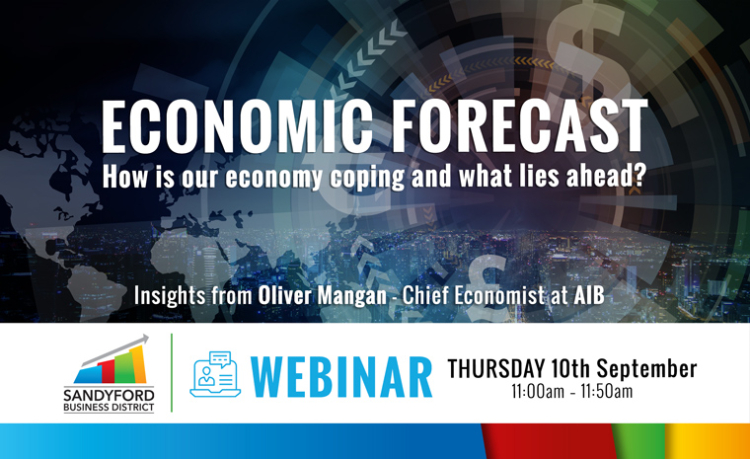 ECONOMIC FORECAST
How is our economy coping and what lies ahead?

Insights from Oliver Mangan - Chief Economist at AIB

SANDYFORD BUSINESS DISTRICT

WEBINAR

THURSDAY 10th September
11:00am - 11:50am